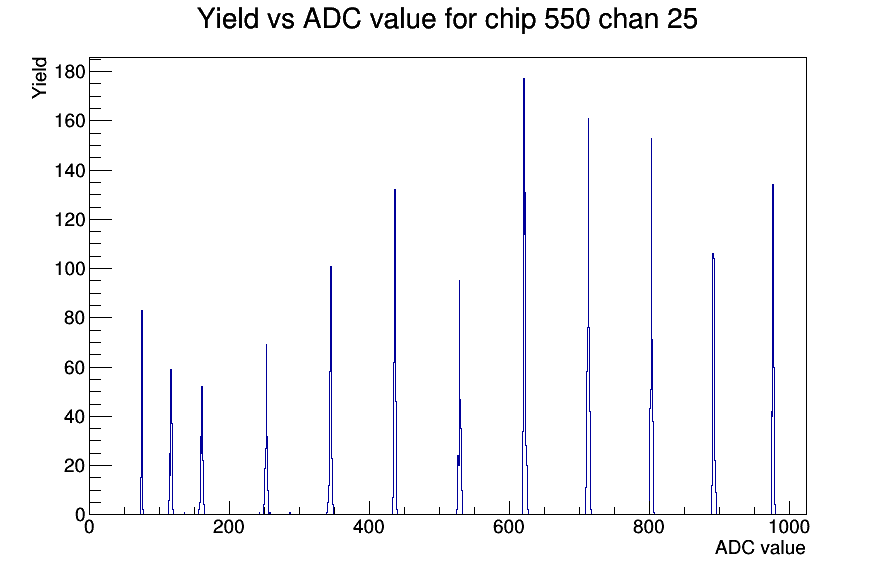 Yield vs ADC value for chip 550 chan 25

Yield

180
160
140
120
100
80
60
40
20
0

0
200
400
600
800
1000

ADC value